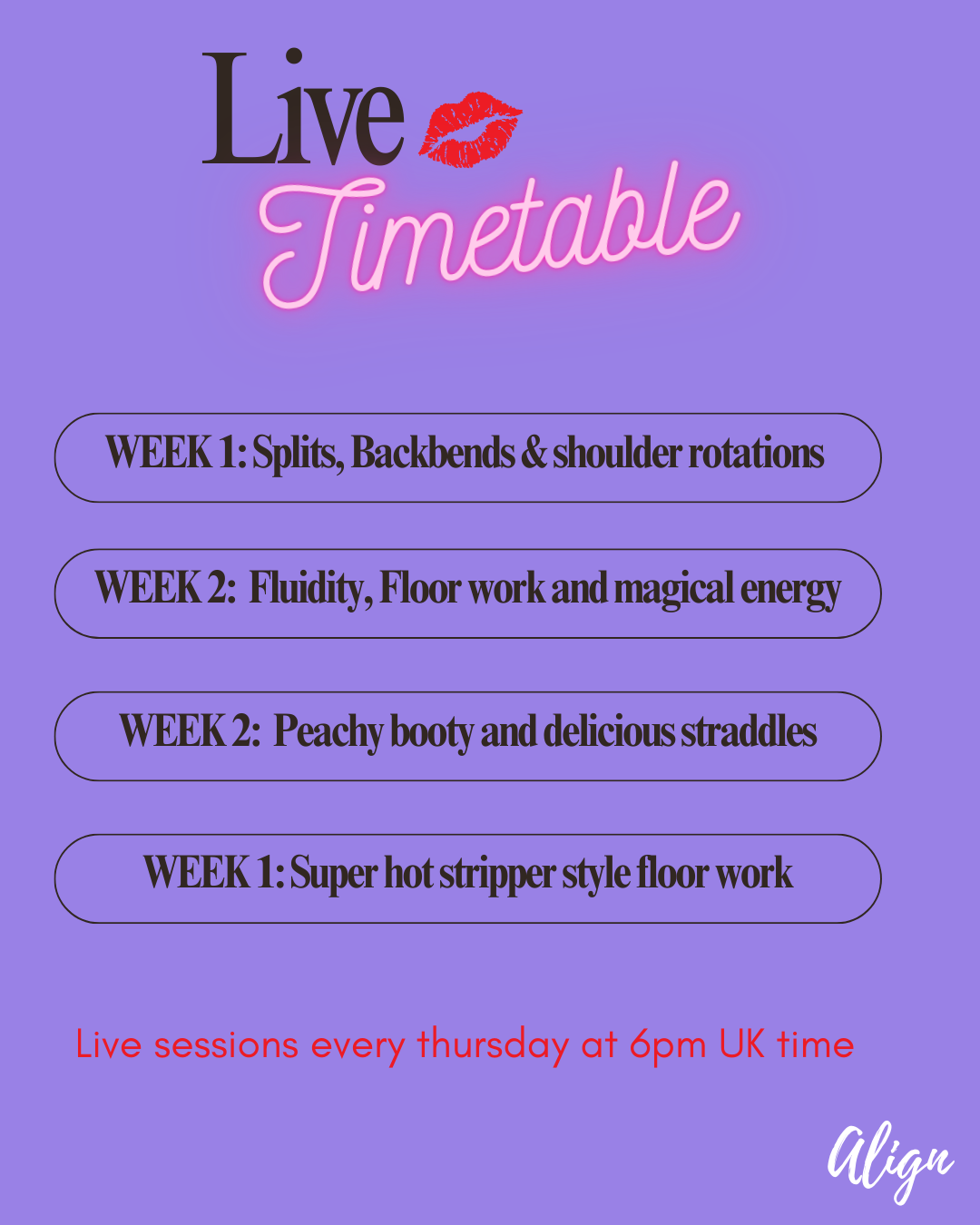 Live
Timetable

WEEK 1: Splits, Backbends & shoulder rotations

WEEK 2: Fluidity, Floor work and magical energy

WEEK 2: Peachy booty and delicious straddles

WEEK 1: Super hot stripper style floor work

Live sessions every thursday at 6pm UK time

Align